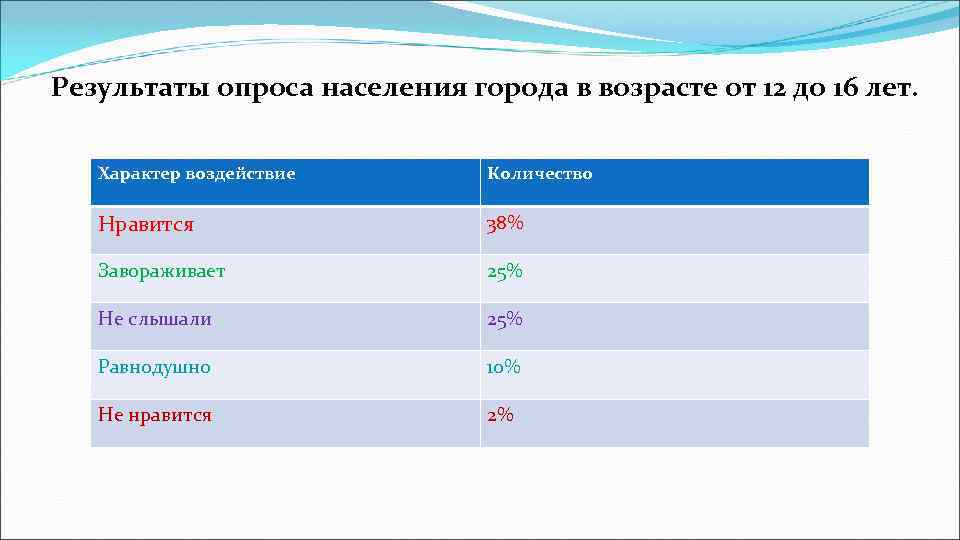 Результаты опроса населения города в возрасте от 12 до 16 лет.

| Характер воздействие | Количество |
|---|---|
| Нравится | 38% |
| Завораживает | 25% |
| Не слышали | 25% |
| Равнодушно | 10% |
| Не нравится | 2% |